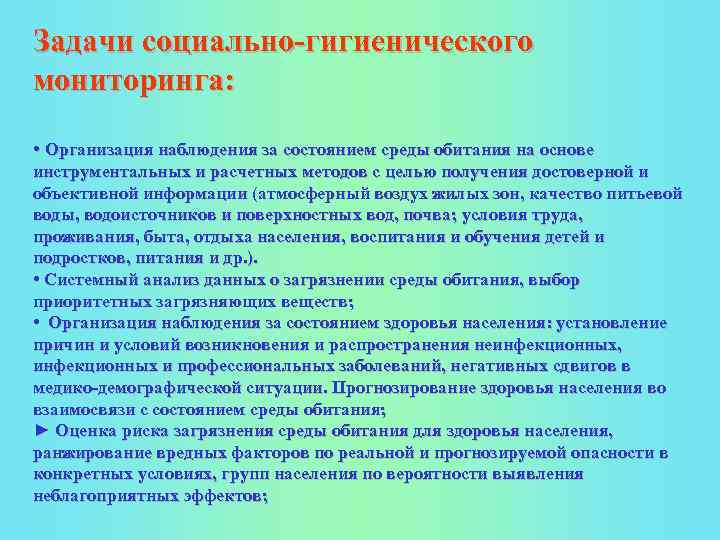 Задачи социально-гигиенического мониторинга:

• Организация наблюдения за состоянием среды обитания на основе инструментальных и расчетных методов с целью получения достоверной и объективной информации (атмосферный воздух жилых зон, качество питьевой воды, водоисточников и поверхностных вод, почва; условия труда, проживания, быта, отдыха населения, воспитания и обучения детей и подростков, питания и др.).
• Системный анализ данных о загрязнении среды обитания, выбор приоритетных загрязняющих веществ;
• Организация наблюдения за состоянием здоровья населения: установление причин и условий возникновения и распространения неинфекционных, инфекционных и профессиональных заболеваний, негативных сдвигов в медико-демографической ситуации. Прогнозирование здоровья населения во взаимосвязи с состоянием среды обитания;
► Оценка риска загрязнения среды обитания для здоровья населения, ранжирование вредных факторов по реальной и прогнозируемой опасности в конкретных условиях, групп населения по вероятности выявления неблагоприятных эффектов;